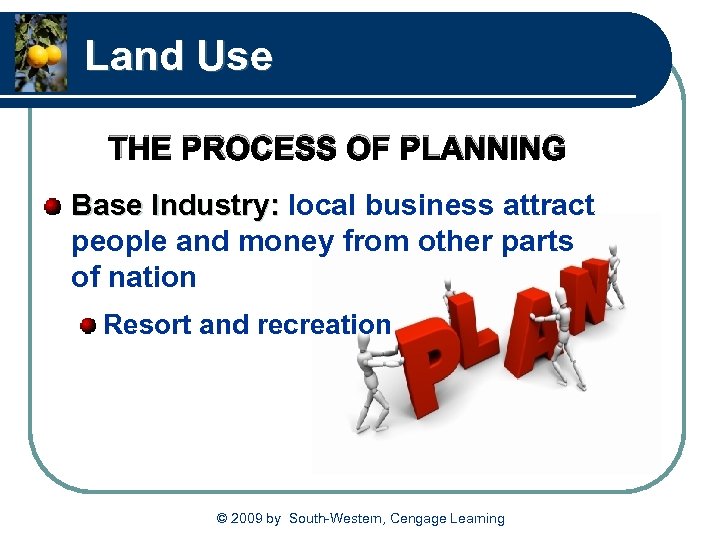 Land Use

THE PROCESS OF PLANNING

Base Industry: local business attract people and money from other parts of nation

Resort and recreation

PLAN

© 2009 by South-Western, Cengage Learning